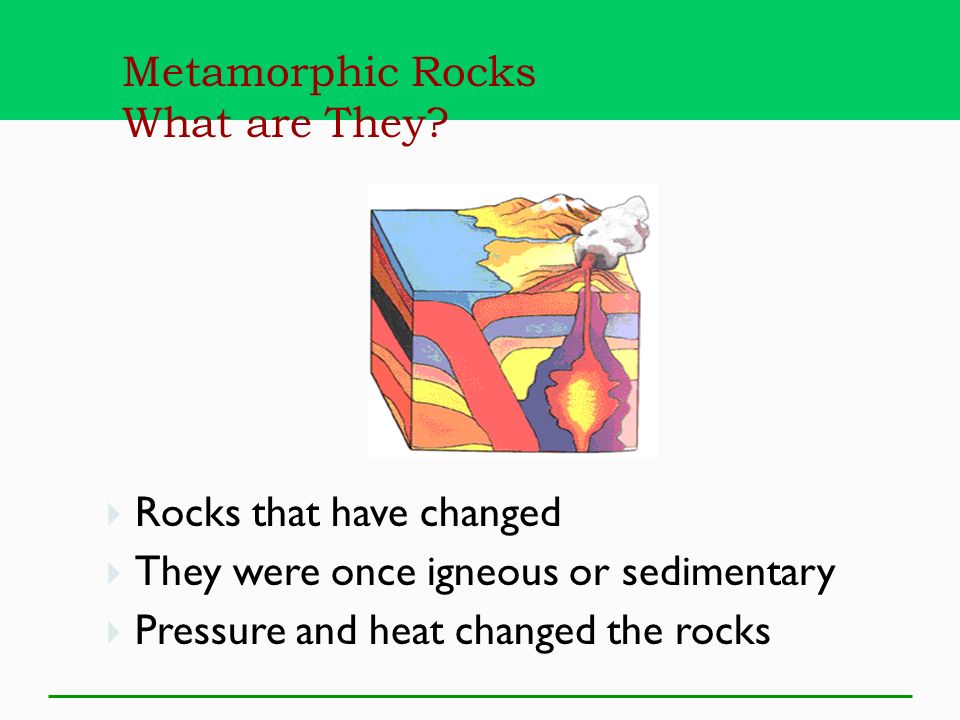 Metamorphic Rocks
What are They?

Rocks that have changed
They were once igneous or sedimentary
Pressure and heat changed the rocks